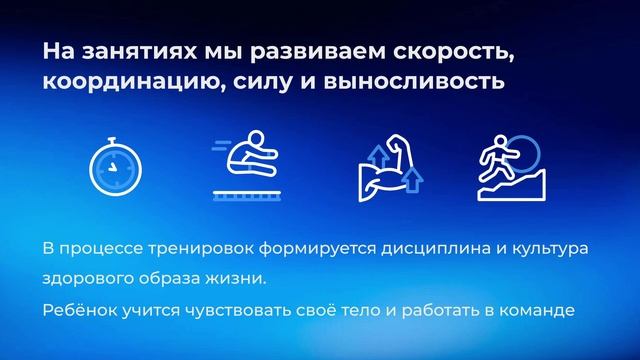 На занятиях мы развиваем скорость, координацию, силу и выносливость

В процессе тренировок формируется дисциплина и культура здорового образа жизни.

Ребёнок учится чувствовать своё тело и работать в команде